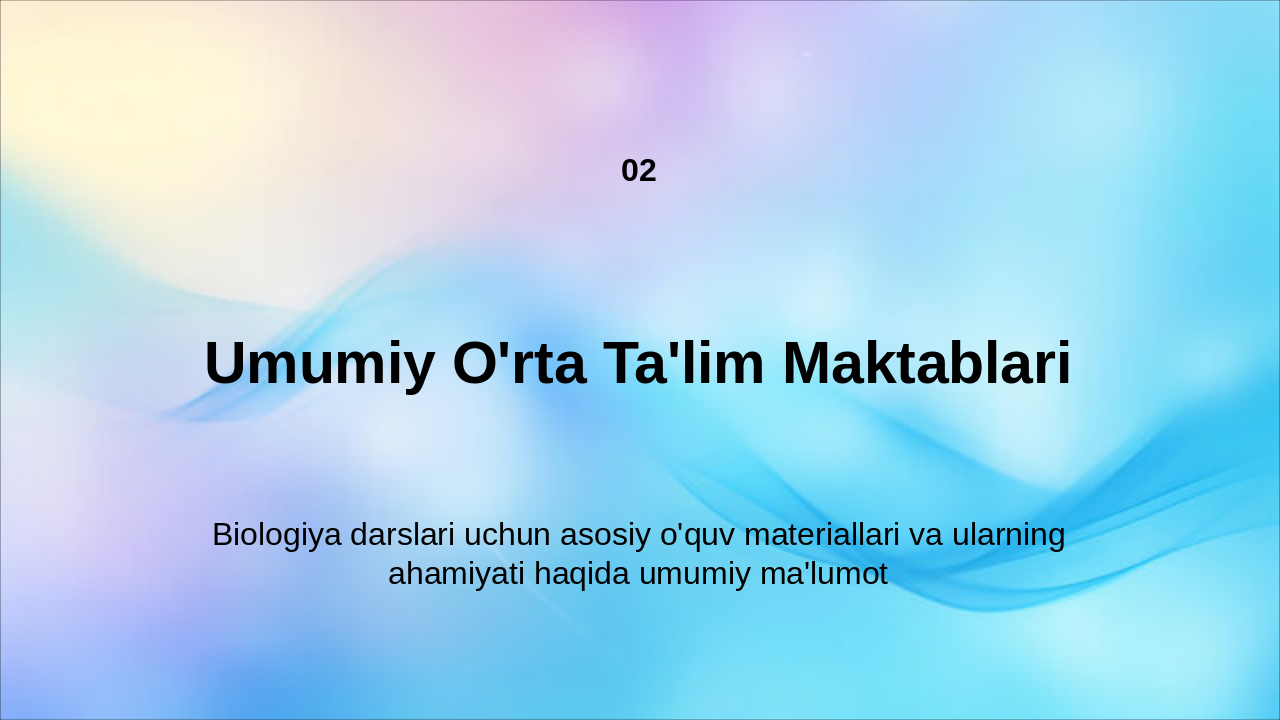 02

Umumiy O'rta Ta'lim Maktablari

Biologiya darslari uchun asosiy o'quv materiallari va ularning ahamiyati haqida umumiy ma'lumot